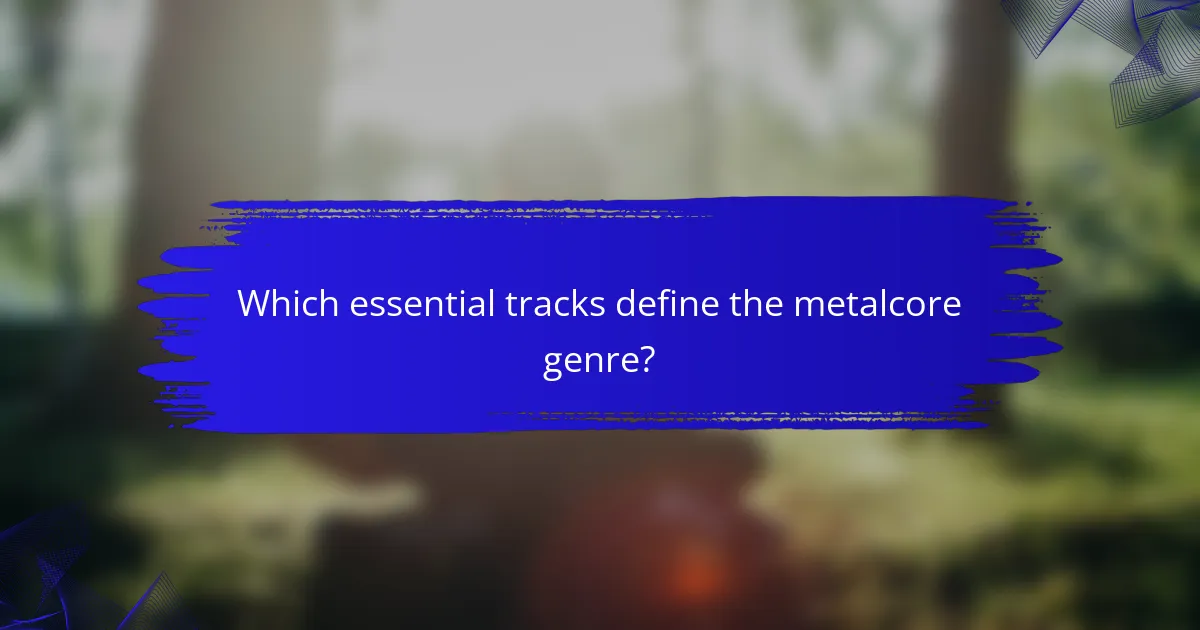 Which essential tracks define the metalcore genre?